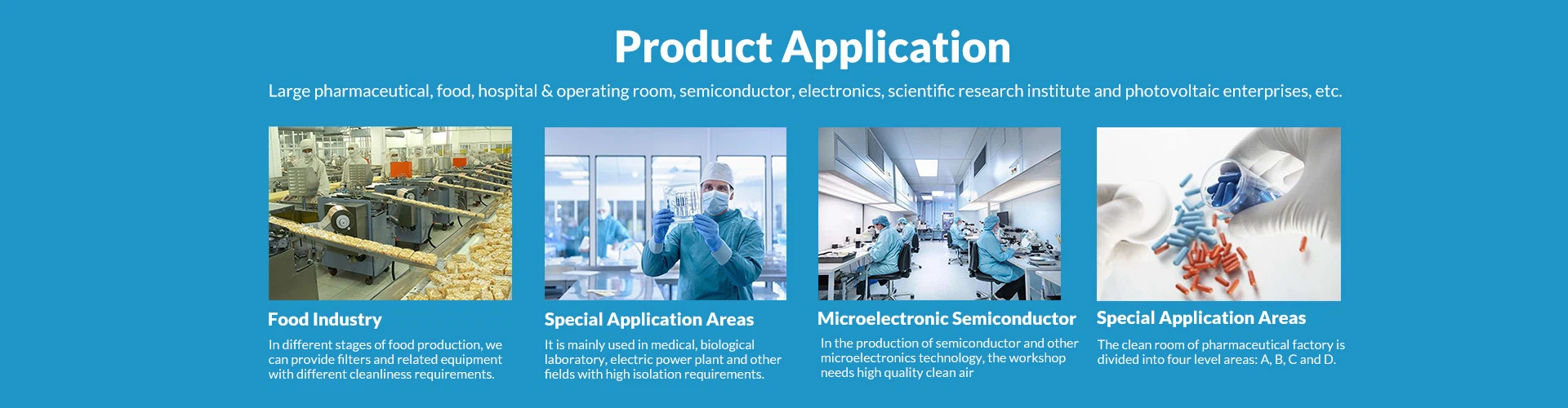 Product Application

Large pharmaceutical, food, hospital & operating room, semiconductor, electronics, scientific research institute and photovoltaic enterprises, etc.

Food Industry

In different stages of food production, we can provide filters and related equipment with different cleanliness requirements.

Special Application Areas

It is mainly used in medical, biological laboratory, electric power plant and other fields with high isolation requirements.

Microelectronic Semiconductor

In the production of semiconductor and other microelectronics technology, the workshop needs high quality clean air

Special Application Areas

The clean room of pharmaceutical factory is divided into four level areas: A, B, C and D.